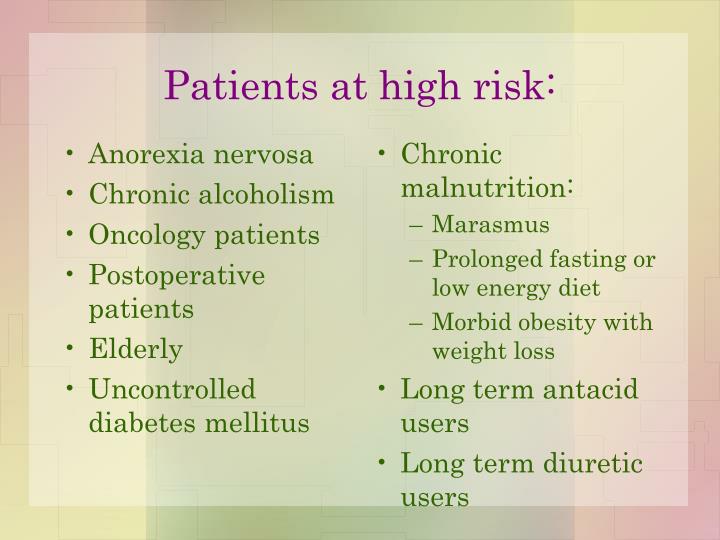 Patients at high risk:

• Anorexia nervosa
• Chronic alcoholism
• Oncology patients
• Postoperative patients
• Elderly
• Uncontrolled diabetes mellitus

• Chronic malnutrition:
– Marasmus
– Prolonged fasting or low energy diet
– Morbid obesity with weight loss
• Long term antacid users
• Long term diuretic users